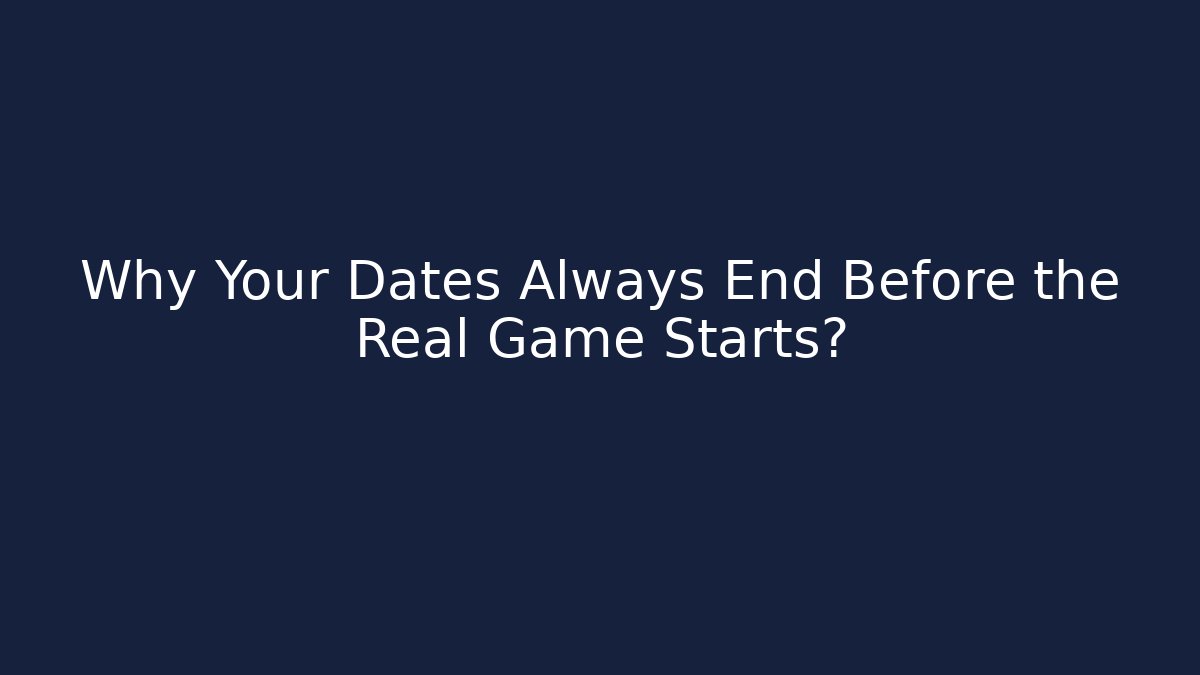 Why Your Dates Always End Before the Real Game Starts?